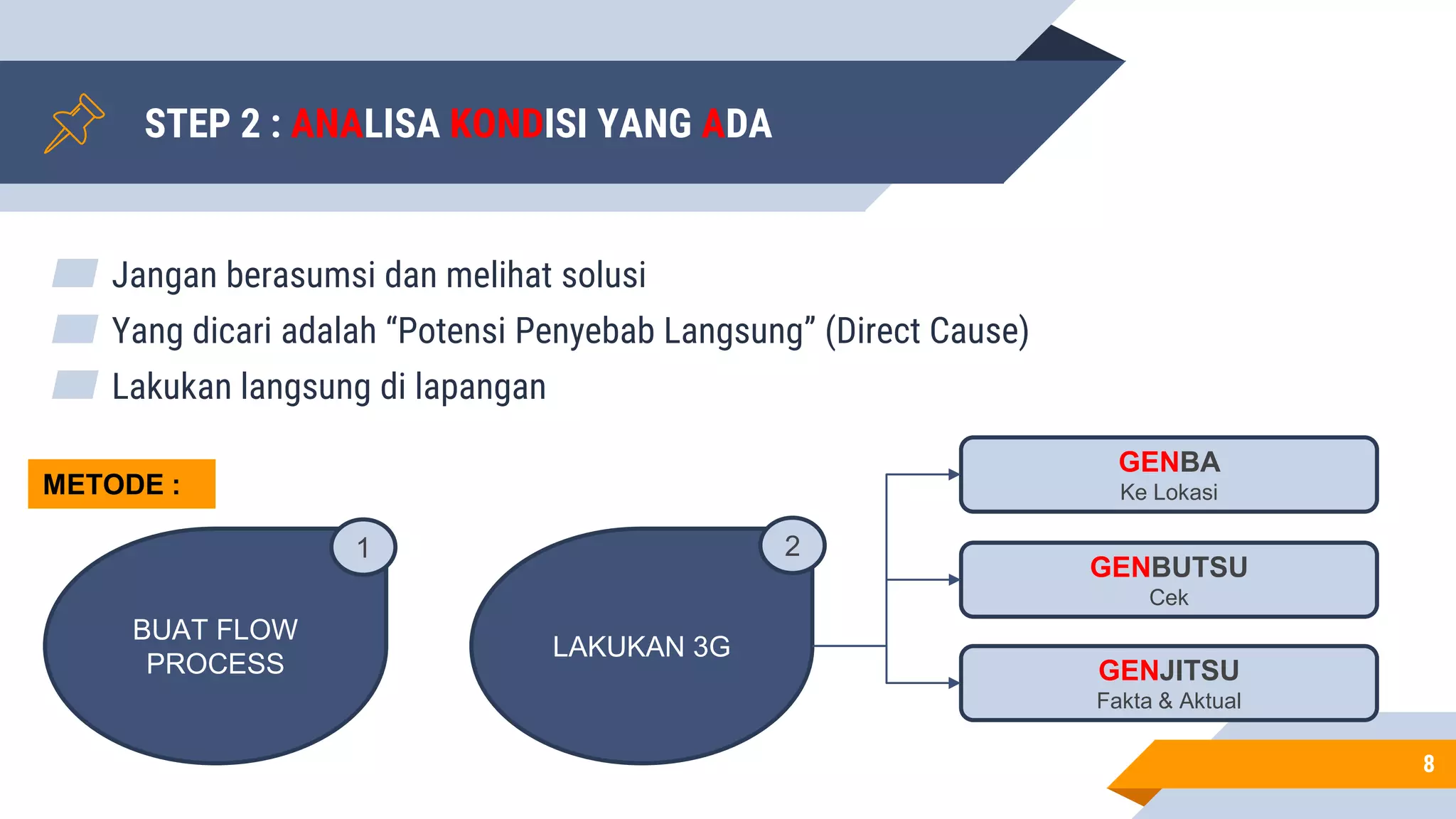 STEP 2 : ANALISA KONDISI YANG ADA

Jangan berasumsi dan melihat solusi

Yang dicari adalah “Potensi Penyebab Langsung” (Direct Cause)

Lakukan langsung di lapangan

METODE :

1

BUAT FLOW PROCESS

2

LAKUKAN 3G

GENBA
Ke Lokasi

GENBUTSU
Cek

GENJITSU
Fakta & Aktual

8